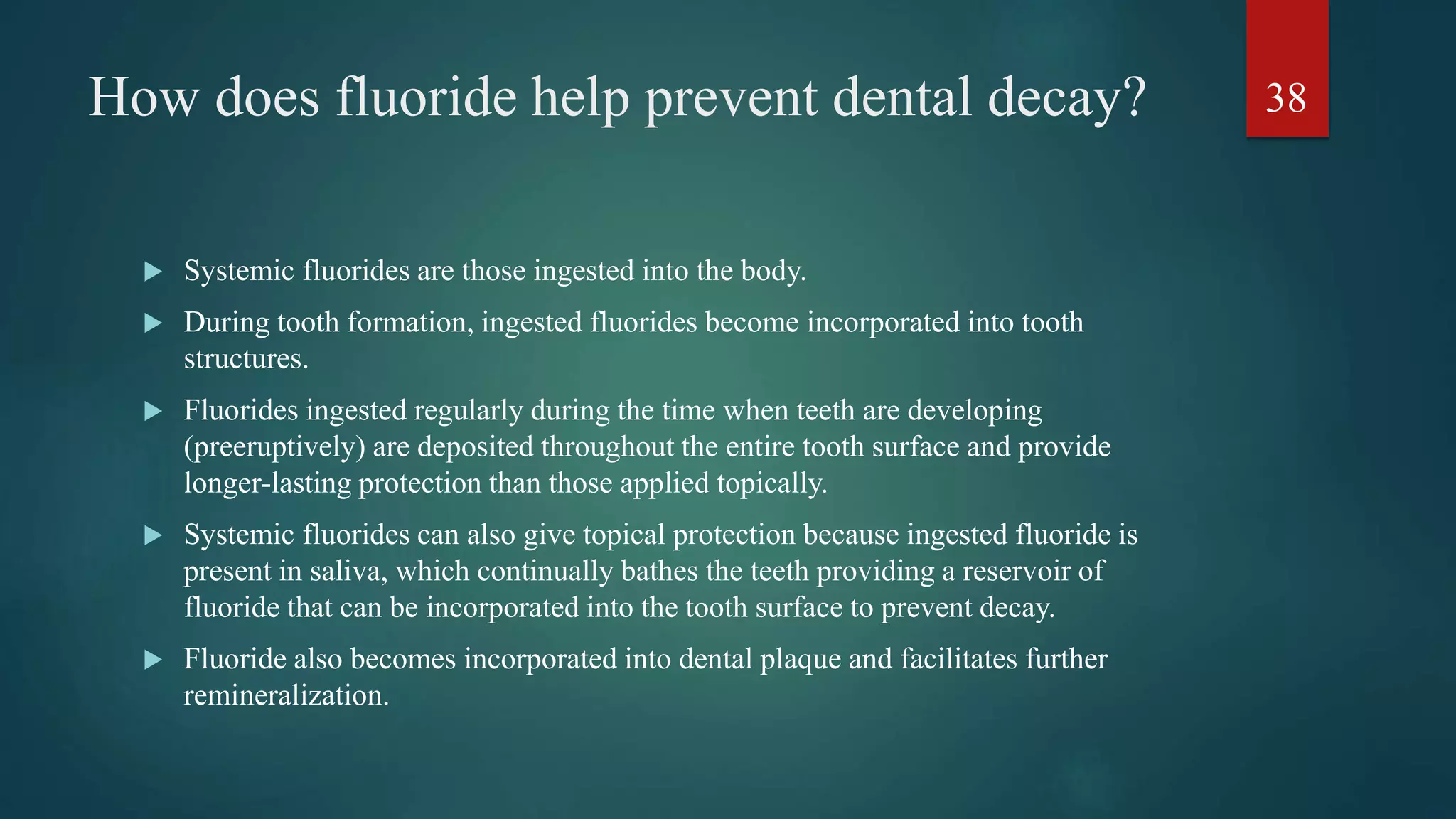 How does fluoride help prevent dental decay?

38

▶ Systemic fluorides are those ingested into the body.

▶ During tooth formation, ingested fluorides become incorporated into tooth structures.

▶ Fluorides ingested regularly during the time when teeth are developing (preeruptively) are deposited throughout the entire tooth surface and provide longer-lasting protection than those applied topically.

▶ Systemic fluorides can also give topical protection because ingested fluoride is present in saliva, which continually bathes the teeth providing a reservoir of fluoride that can be incorporated into the tooth surface to prevent decay.

▶ Fluoride also becomes incorporated into dental plaque and facilitates further remineralization.